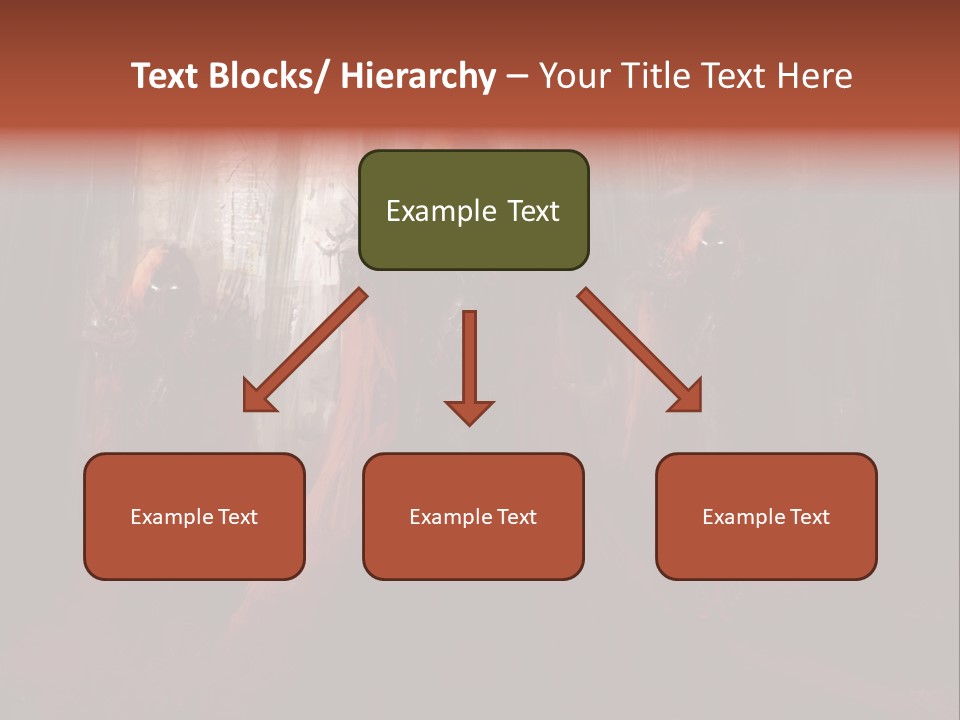 Text Blocks/ Hierarchy – Your Title Text Here

Example Text

Example Text

Example Text

Example Text